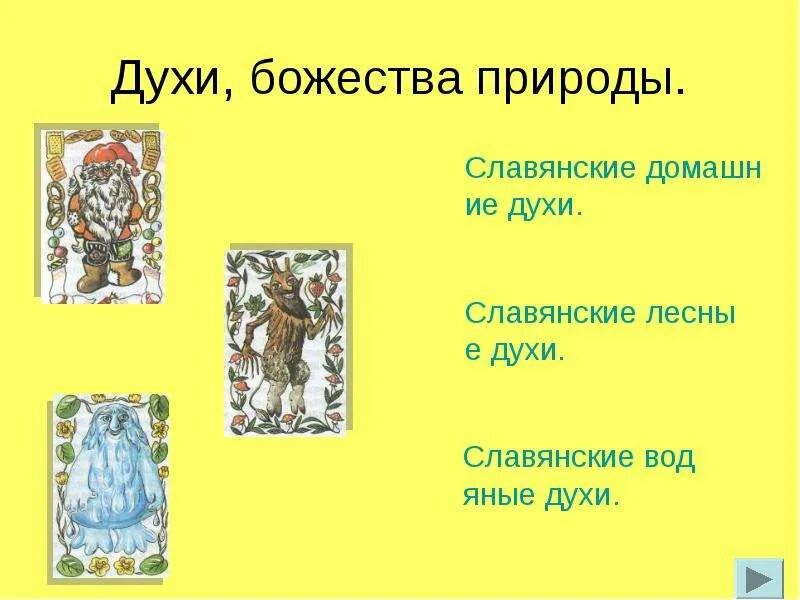 Духи, божества природы.

Славянские домашние духи.

Славянские лесные духи.

Славянские водяные духи.